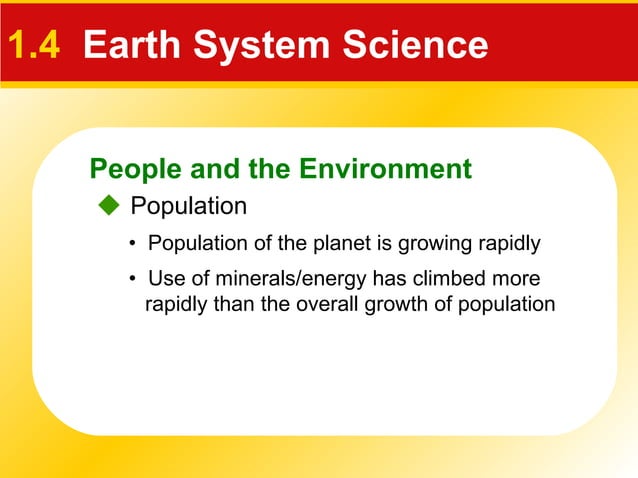 1.4 Earth System Science

People and the Environment

◆ Population

• Population of the planet is growing rapidly

• Use of minerals/energy has climbed more rapidly than the overall growth of population